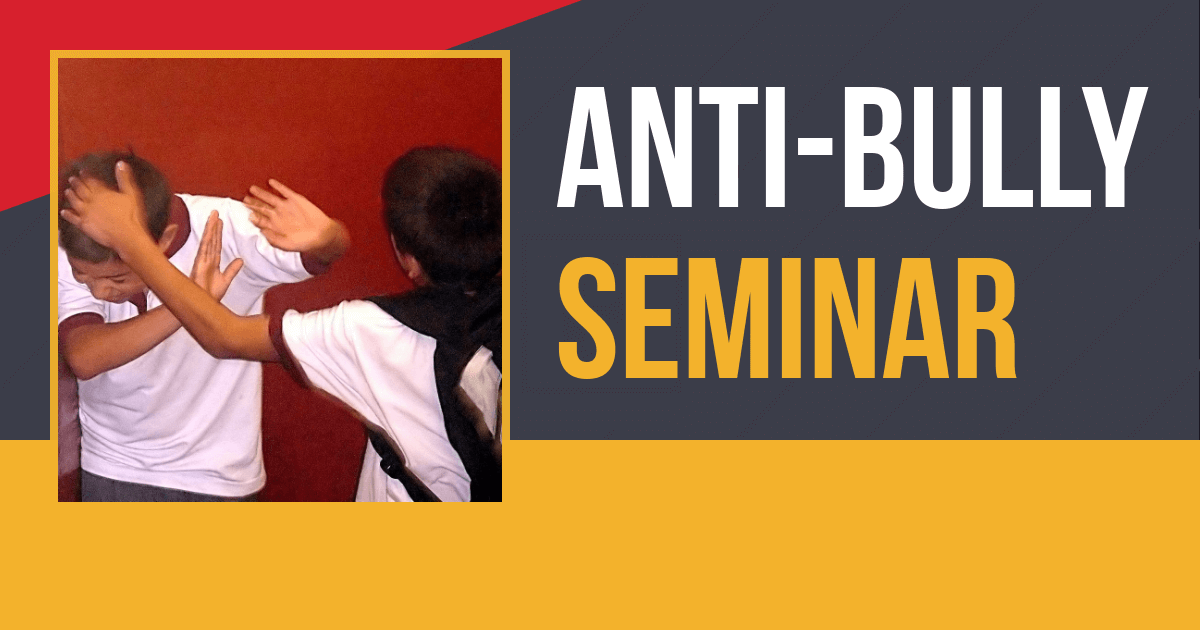 ANTI-BULLY
SEMINAR